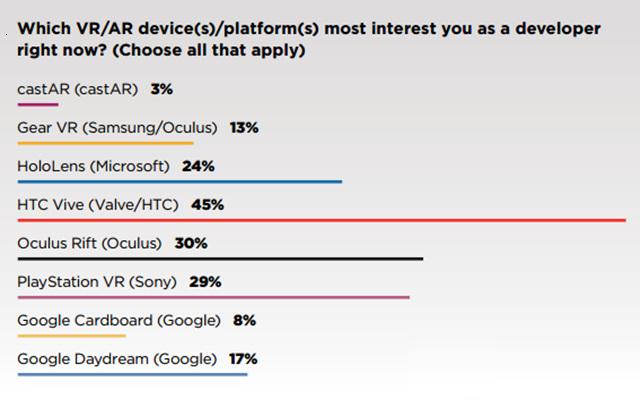 Which VR/AR device(s)/platform(s) most interest you as a developer right now? (Choose all that apply)

castAR (castAR) 3%

Gear VR (Samsung/Oculus) 13%

HoloLens (Microsoft) 24%

HTC Vive (Valve/HTC) 45%

Oculus Rift (Oculus) 30%

PlayStation VR (Sony) 29%

Google Cardboard (Google) 8%

Google Daydream (Google) 17%